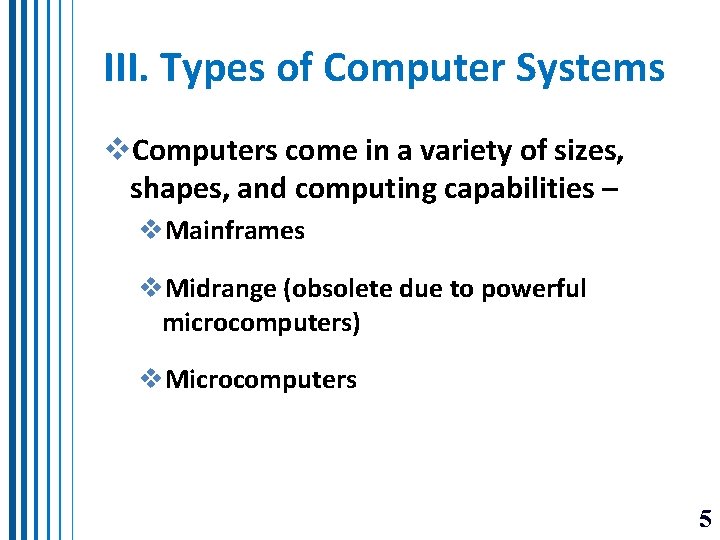 III. Types of Computer Systems

❖Computers come in a variety of sizes, shapes, and computing capabilities –

❖Mainframes

❖Midrange (obsolete due to powerful microcomputers)

❖Microcomputers

5